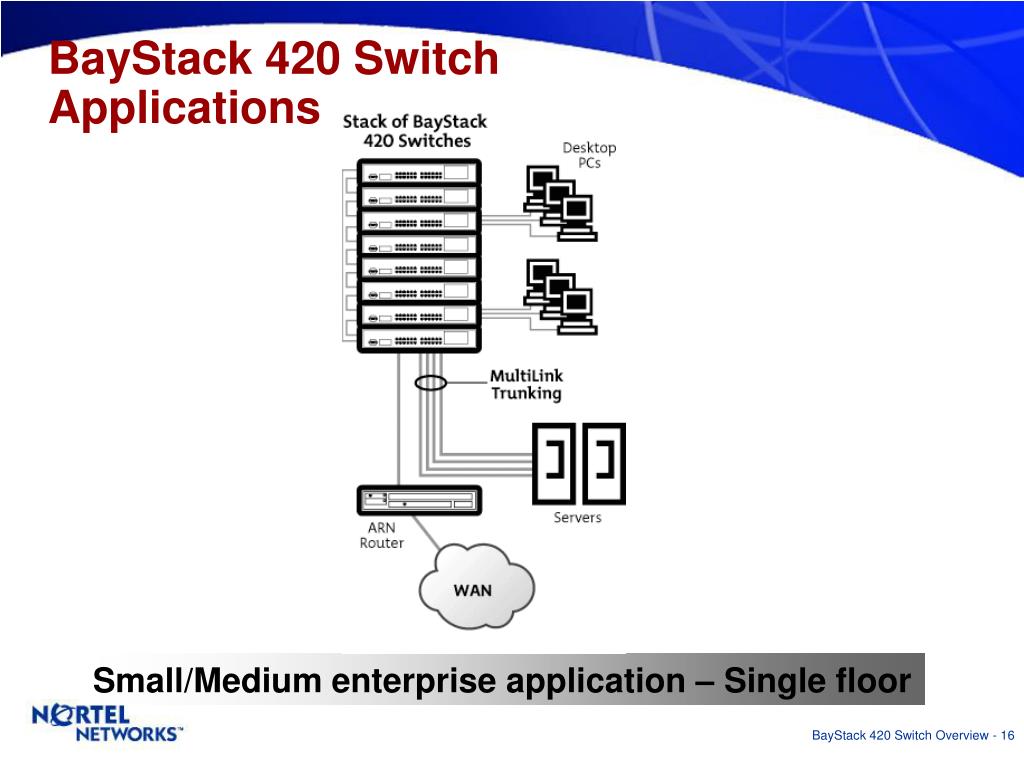 BayStack 420 Switch Applications

Stack of BayStack 420 Switches

Desktop PCs

MultiLink Trunking

Servers

ARN Router

WAN

Small/Medium enterprise application – Single floor

NORTEL NETWORKS™

BayStack 420 Switch Overview - 16